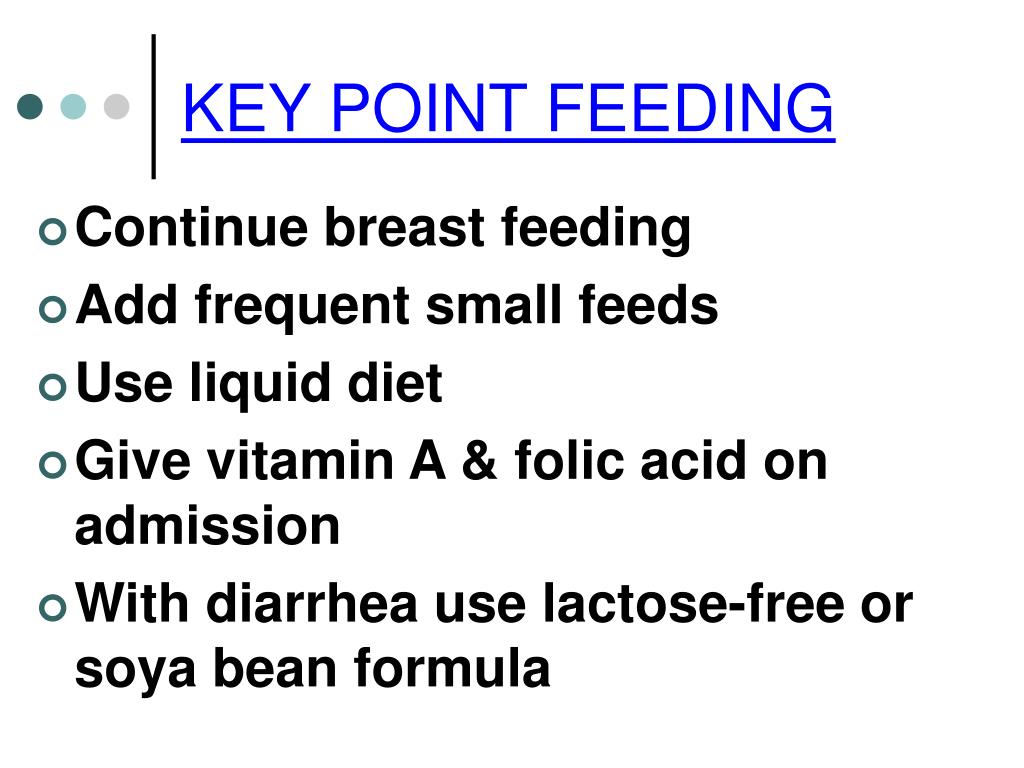 KEY POINT FEEDING

Continue breast feeding
Add frequent small feeds
Use liquid diet
Give vitamin A & folic acid on admission
With diarrhea use lactose-free or soya bean formula